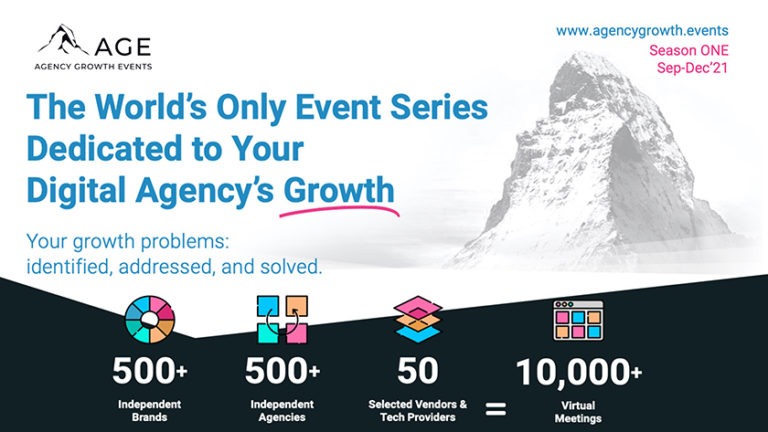 AGE
AGENCY GROWTH EVENTS

www.agencygrowth.events
Season ONE
Sep-Dec'21

The World's Only Event Series Dedicated to Your Digital Agency's Growth

Your growth problems: identified, addressed, and solved.

500+
Independent Brands

500+
Independent Agencies

50
Selected Vendors & Tech Providers

=

10,000+
Virtual Meetings